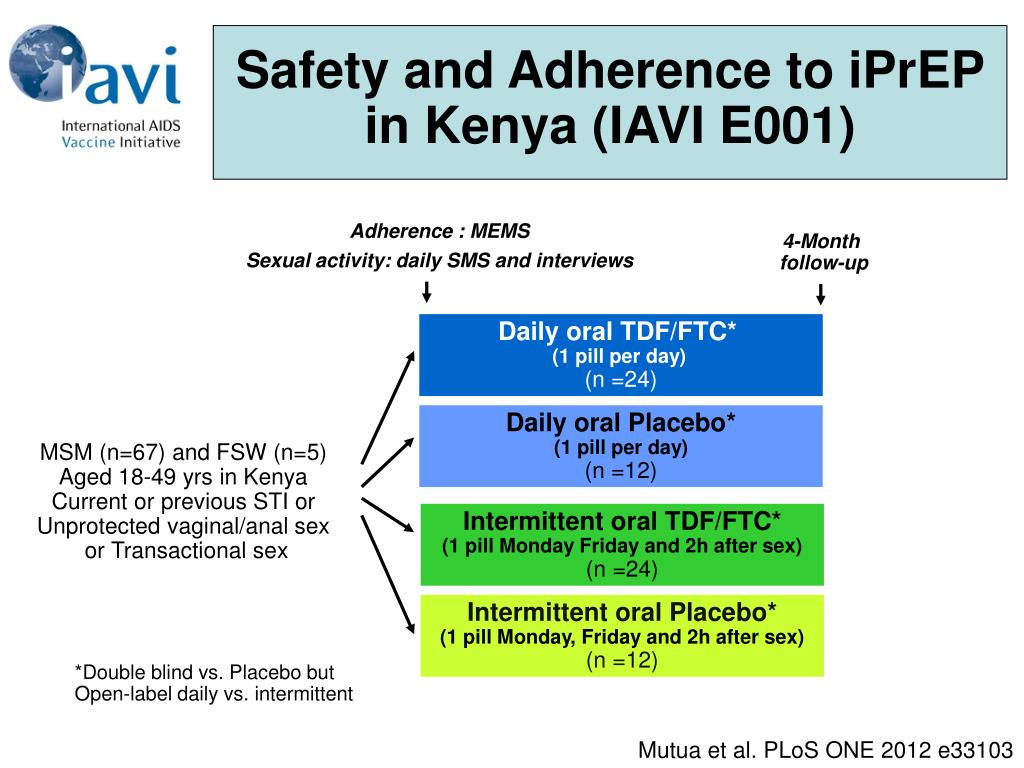 iavi
International AIDS Vaccine Initiative

Safety and Adherence to iPrEP in Kenya (IAVI E001)

Adherence : MEMS
Sexual activity: daily SMS and interviews

4-Month follow-up

MSM (n=67) and FSW (n=5)
Aged 18-49 yrs in Kenya
Current or previous STI or
Unprotected vaginal/anal sex
or Transactional sex

Daily oral TDF/FTC*
(1 pill per day)
(n =24)

Daily oral Placebo*
(1 pill per day)
(n =12)

Intermittent oral TDF/FTC*
(1 pill Monday Friday and 2h after sex)
(n =24)

Intermittent oral Placebo*
(1 pill Monday, Friday and 2h after sex)
(n =12)

*Double blind vs. Placebo but
Open-label daily vs. intermittent

Mutua et al. PLoS ONE 2012 e33103